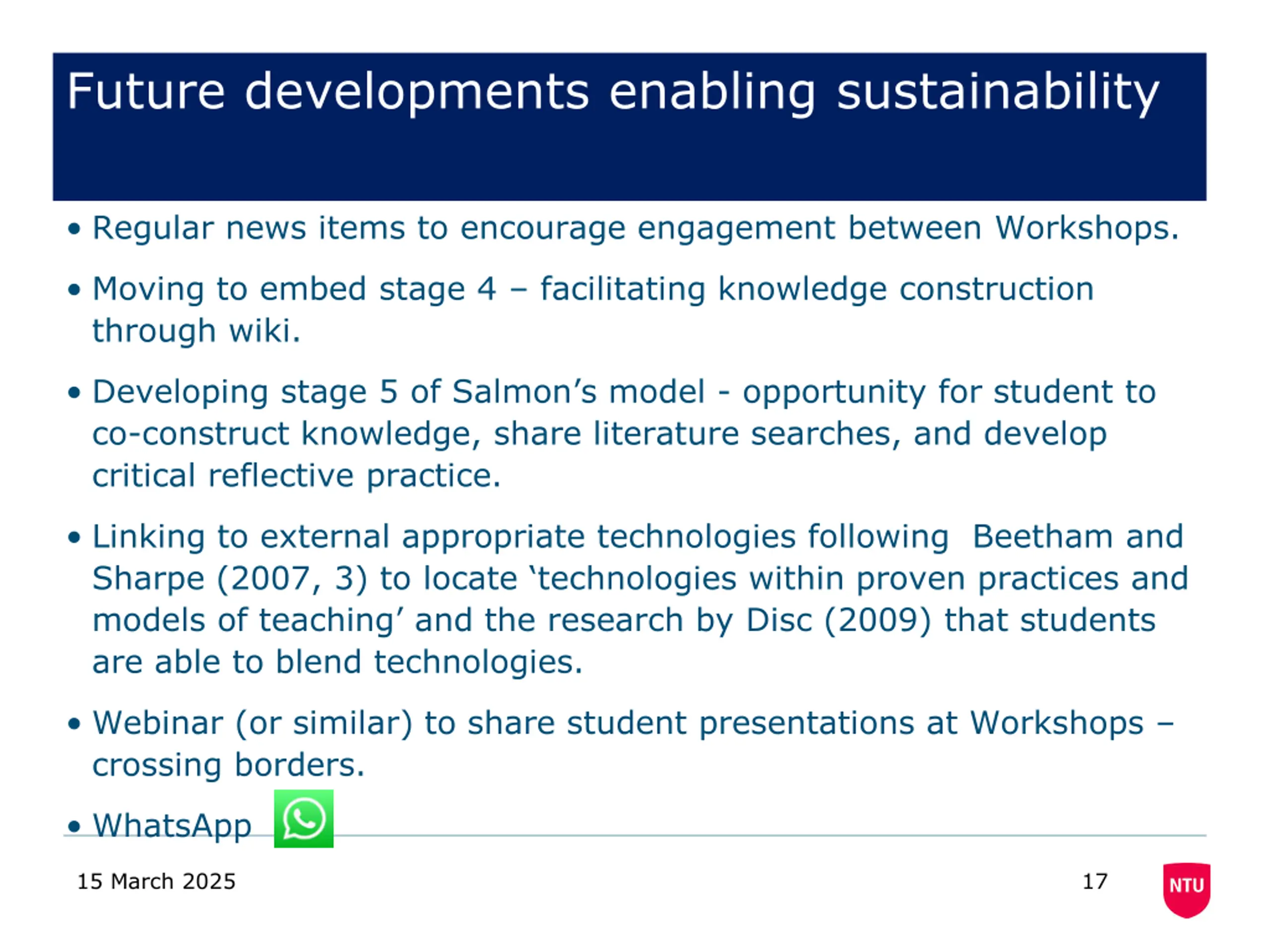 Future developments enabling sustainability

• Regular news items to encourage engagement between Workshops.

• Moving to embed stage 4 – facilitating knowledge construction through wiki.

• Developing stage 5 of Salmon’s model - opportunity for student to co-construct knowledge, share literature searches, and develop critical reflective practice.

• Linking to external appropriate technologies following Beetham and Sharpe (2007, 3) to locate ‘technologies within proven practices and models of teaching’ and the research by Disc (2009) that students are able to blend technologies.

• Webinar (or similar) to share student presentations at Workshops – crossing borders.

• WhatsApp

15 March 2025

17

NTU